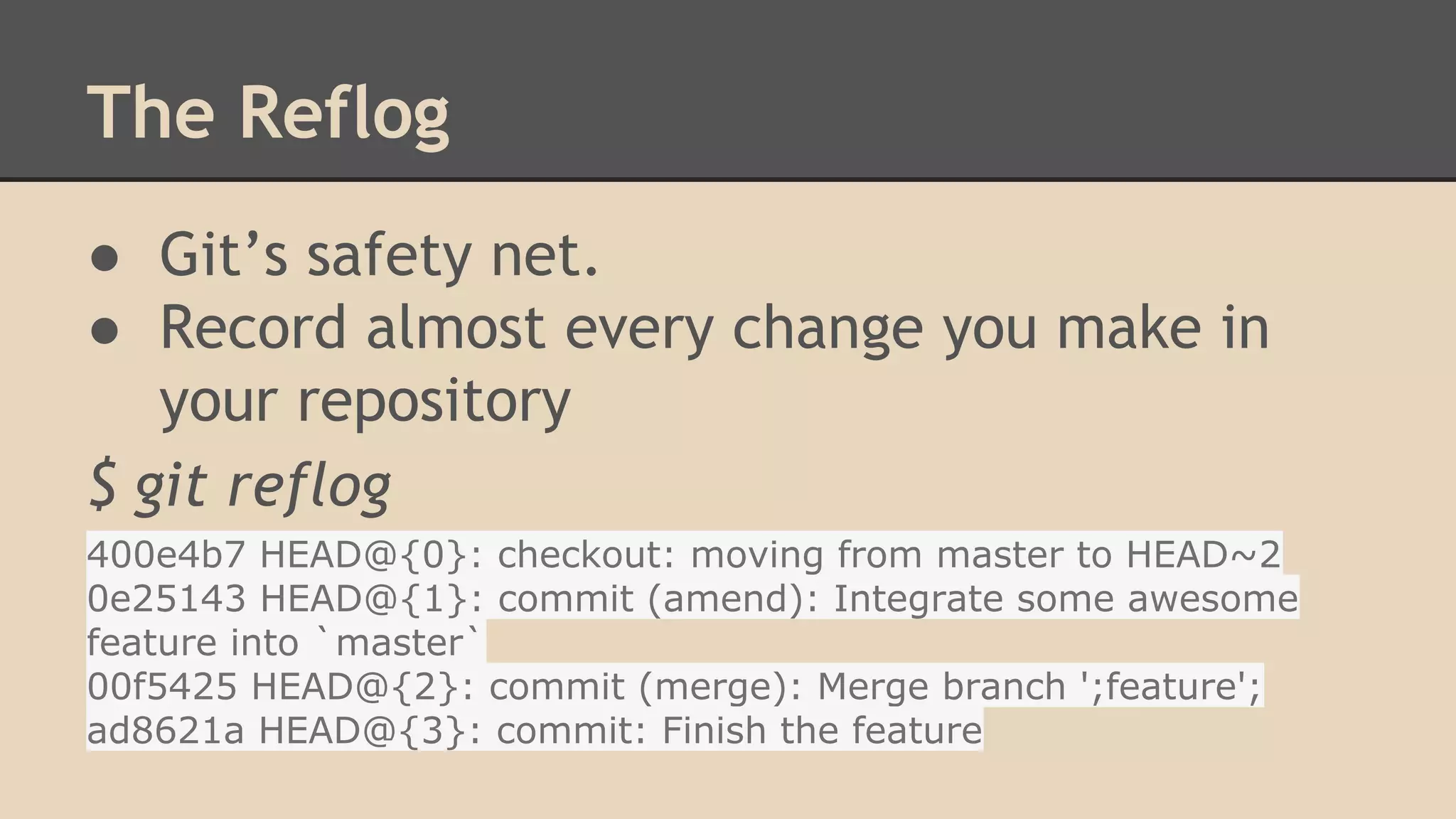 The Reflog

● Git’s safety net.
● Record almost every change you make in your repository

$ git reflog

400e4b7 HEAD@{0}: checkout: moving from master to HEAD~2
0e25143 HEAD@{1}: commit (amend): Integrate some awesome feature into `master`
00f5425 HEAD@{2}: commit (merge): Merge branch ';feature';
ad8621a HEAD@{3}: commit: Finish the feature